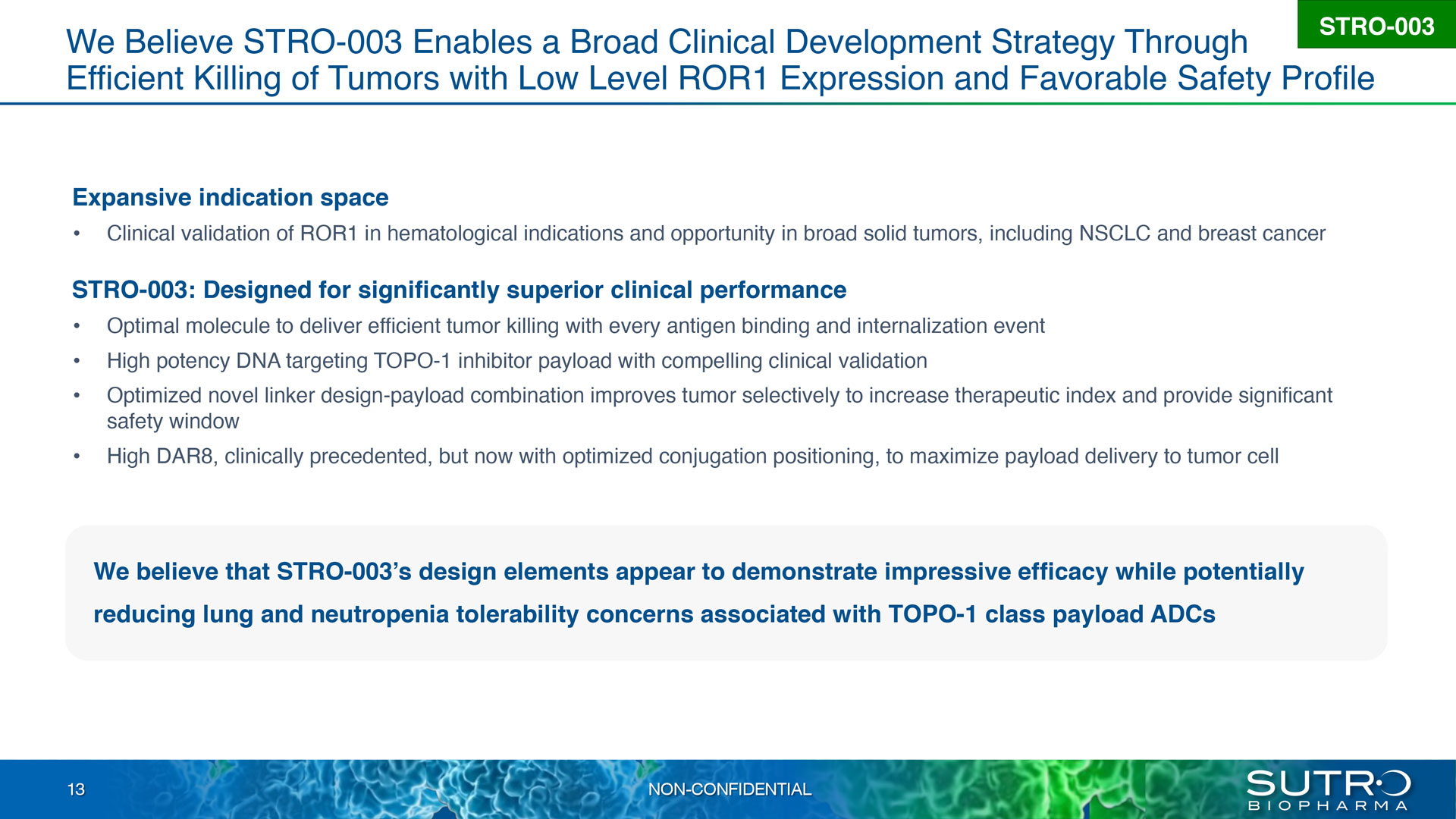 STRO-003

We Believe STRO-003 Enables a Broad Clinical Development Strategy Through Efficient Killing of Tumors with Low Level ROR1 Expression and Favorable Safety Profile

Expansive indication space

• Clinical validation of ROR1 in hematological indications and opportunity in broad solid tumors, including NSCLC and breast cancer

STRO-003: Designed for significantly superior clinical performance

• Optimal molecule to deliver efficient tumor killing with every antigen binding and internalization event

• High potency DNA targeting TOPO-1 inhibitor payload with compelling clinical validation

• Optimized novel linker design-payload combination improves tumor selectively to increase therapeutic index and provide significant safety window

• High DAR8, clinically precedented, but now with optimized conjugation positioning, to maximize payload delivery to tumor cell

We believe that STRO-003's design elements appear to demonstrate impressive efficacy while potentially reducing lung and neutropenia tolerability concerns associated with TOPO-1 class payload ADCs

13

NON-CONFIDENTIAL

SUTRO BIOPHARMA